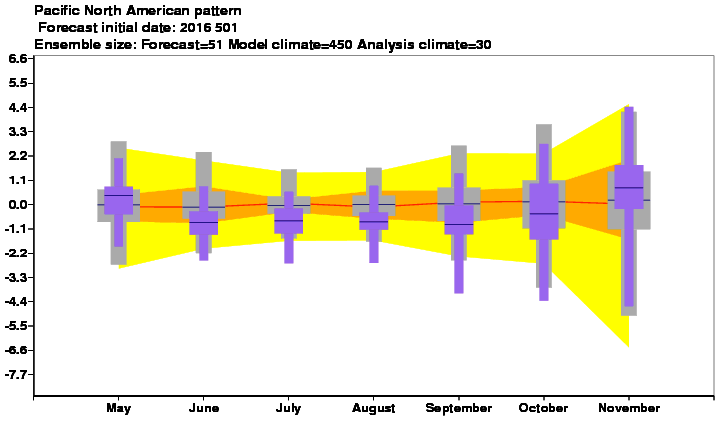 Pacific North American pattern
Forecast initial date: 2016 501
Ensemble size: Forecast=51 Model climate=450 Analysis climate=30

6.6
5.5
4.4
3.3
2.2
1.1
0.0
-1.1
-2.2
-3.3
-4.4
-5.5
-6.6
-7.7

May June July August September October November